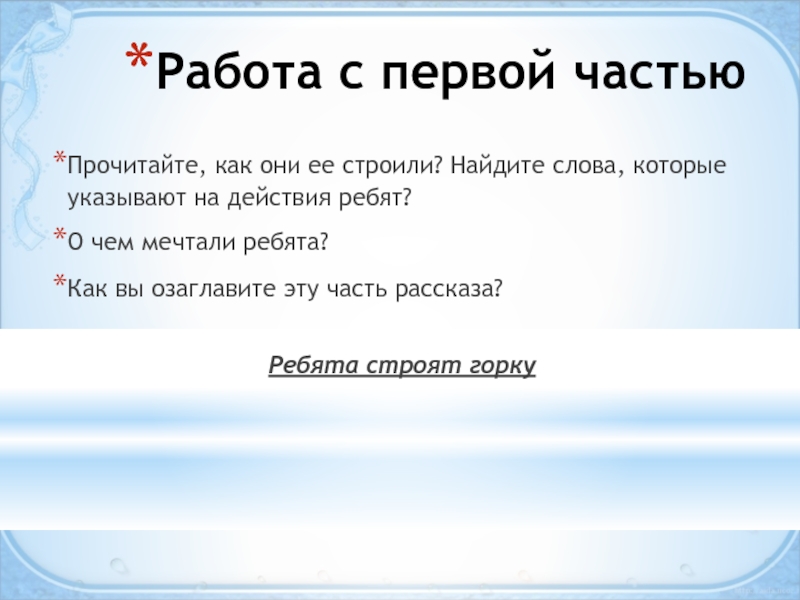 *Работа с первой частью

*Прочитайте, как они ее строили? Найдите слова, которые указывают на действия ребят?

*О чем мечтали ребята?

*Как вы озаглавите эту часть рассказа?

Ребята строят горку